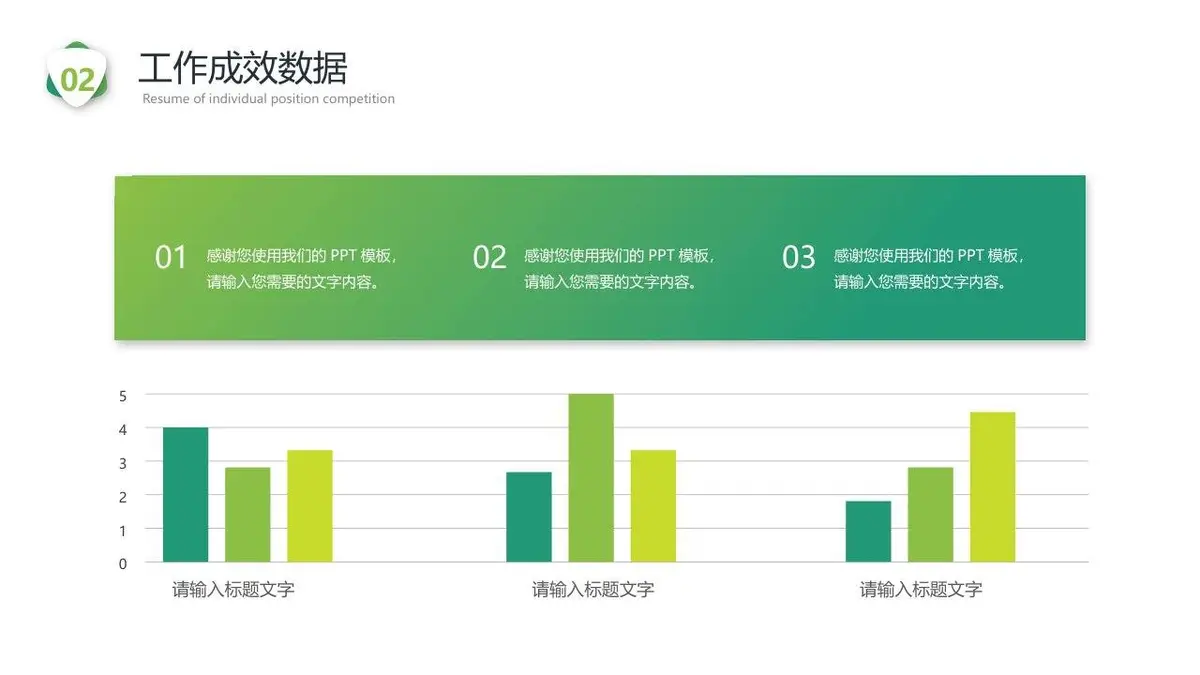 02

工作成效数据

Resume of individual position competition

01 感谢您使用我们的 PPT 模板，请输入您需要的文字内容。

02 感谢您使用我们的 PPT 模板，请输入您需要的文字内容。

03 感谢您使用我们的 PPT 模板，请输入您需要的文字内容。

5
4
3
2
1
0

请输入标题文字

请输入标题文字

请输入标题文字